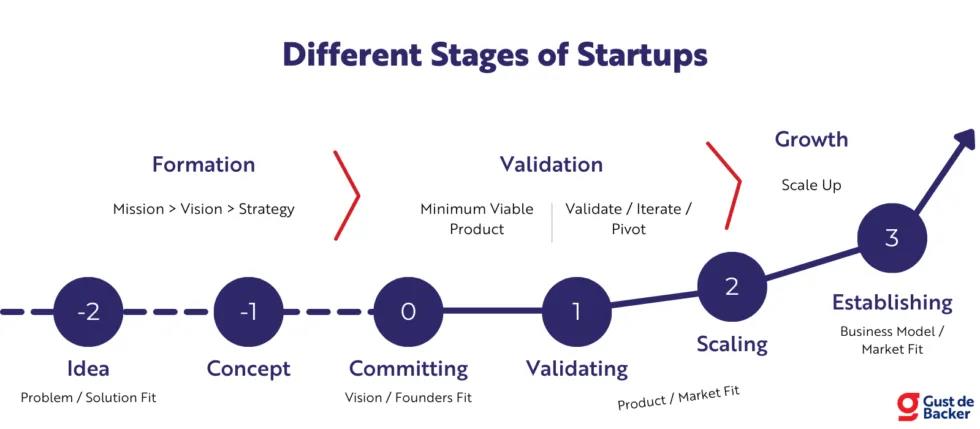 Different Stages of Startups

Formation

Mission > Vision > Strategy

Validation

Minimum Viable Product

Validate / Iterate / Pivot

Growth

Scale Up

-2

Idea

Problem / Solution Fit

-1

Concept

0

Committing

Vision / Founders Fit

1

Validating

Product / Market Fit

2

Scaling

3

Establishing

Business Model / Market Fit

Gust de Backer